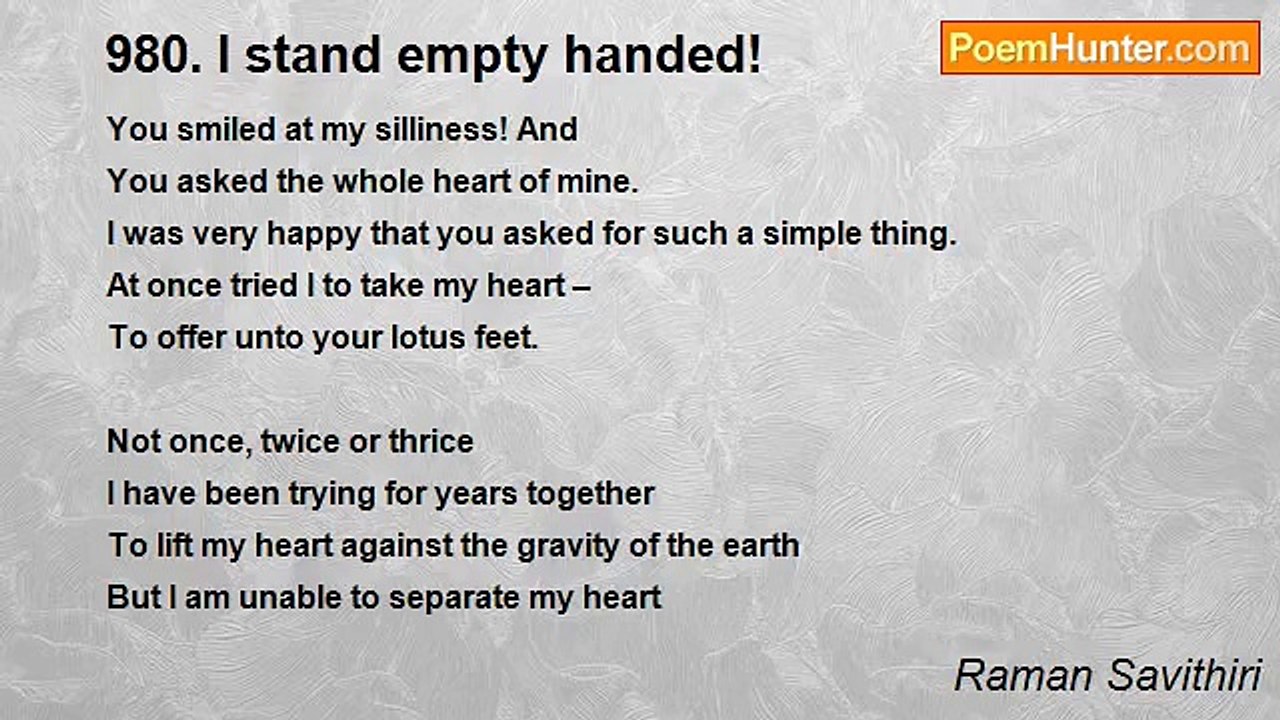 980. I stand empty handed!

PoemHunter.com

You smiled at my silliness! And
You asked the whole heart of mine.
I was very happy that you asked for such a simple thing.
At once tried I to take my heart –
To offer unto your lotus feet.

Not once, twice or thrice
I have been trying for years together
To lift my heart against the gravity of the earth
But I am unable to separate my heart

Raman Savithiri